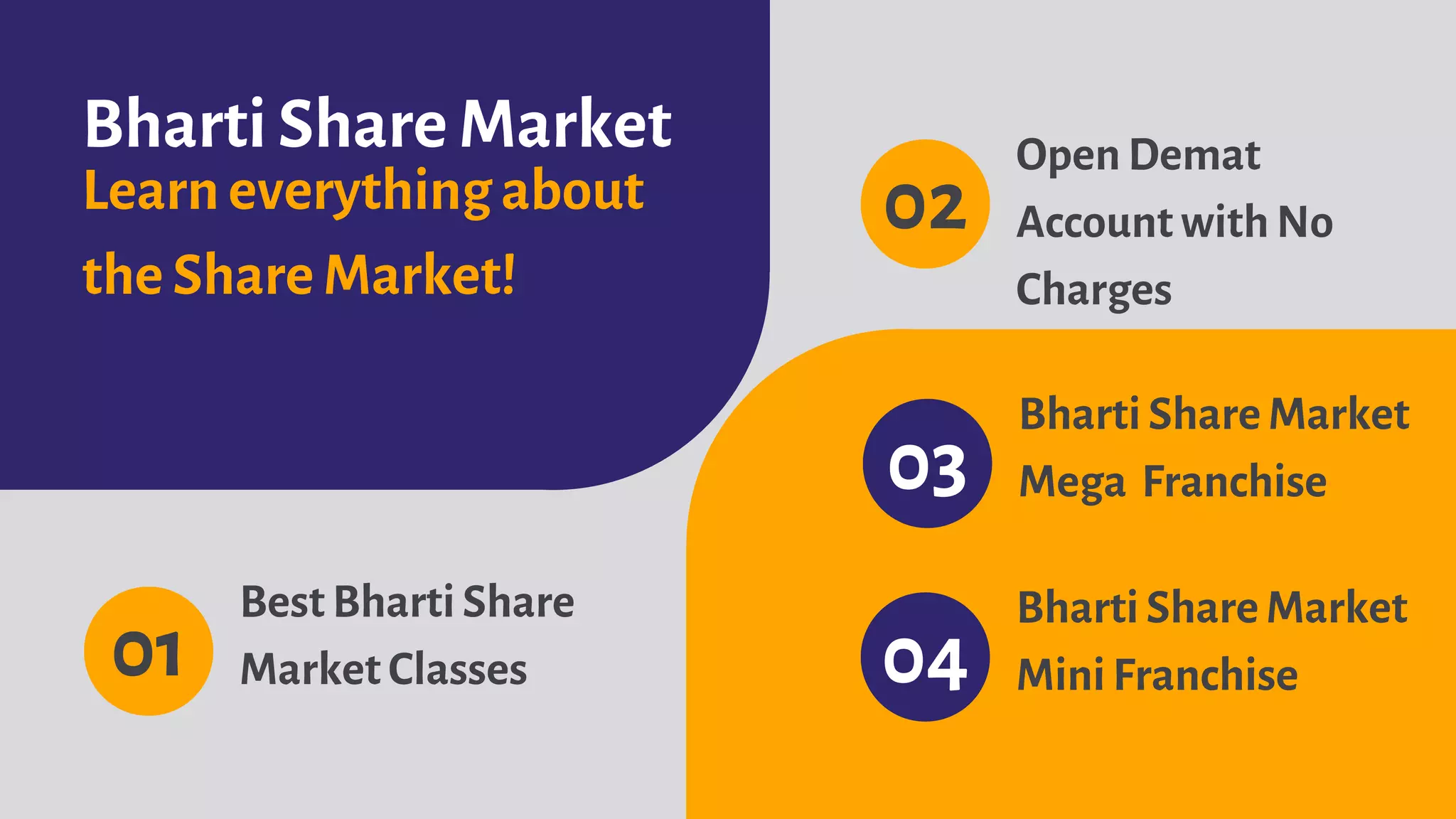 Bharti Share Market
Learn everything about the Share Market!

01
Best Bharti Share Market Classes

02
Open Demat Account with No Charges

03
Bharti Share Market Mega Franchise

04
Bharti Share Market Mini Franchise